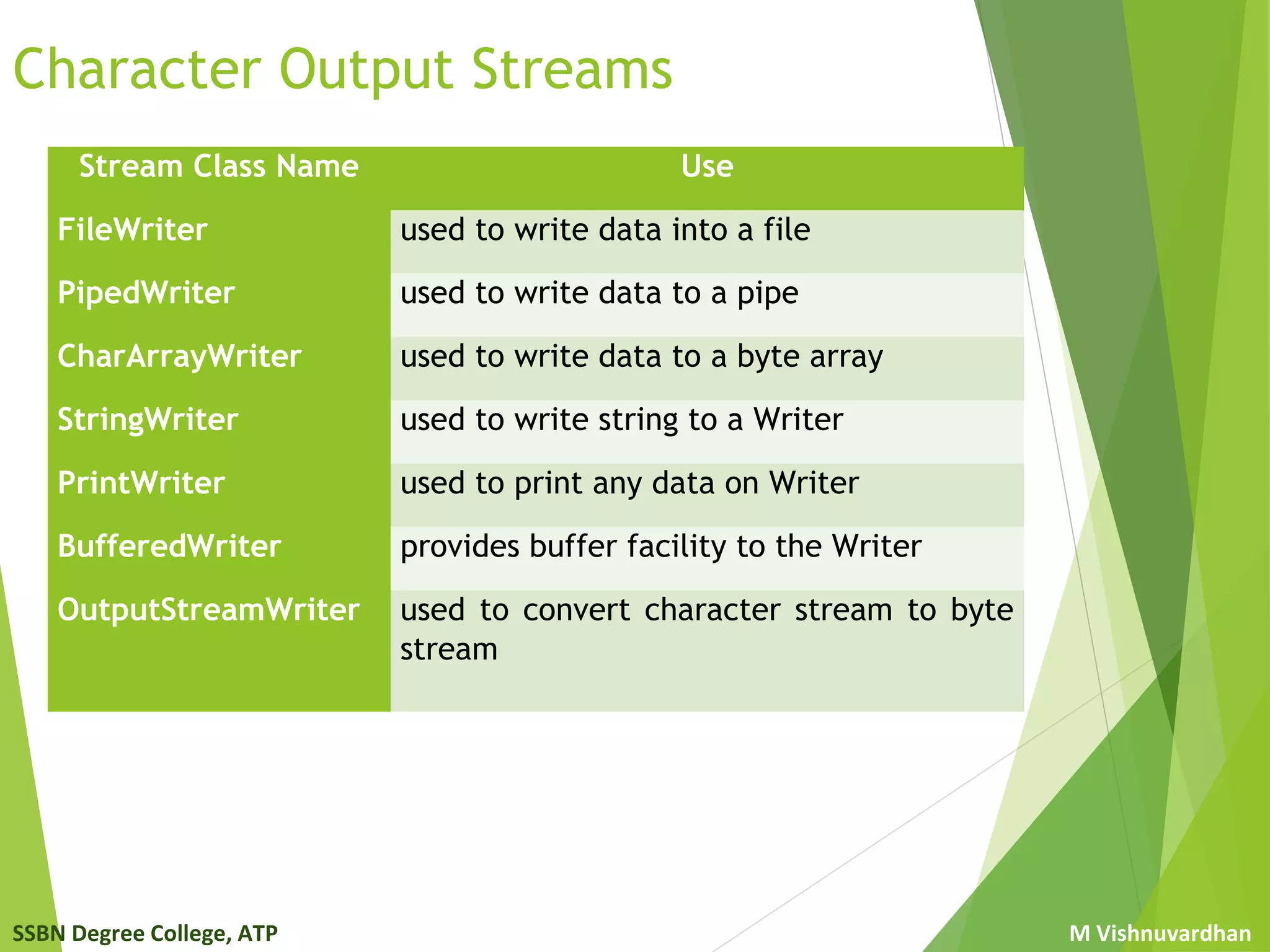 Character Output Streams

| Stream Class Name | Use |
|---|---|
| FileWriter | used to write data into a file |
| PipedWriter | used to write data to a pipe |
| CharArrayWriter | used to write data to a byte array |
| StringWriter | used to write string to a Writer |
| PrintWriter | used to print any data on Writer |
| BufferedWriter | provides buffer facility to the Writer |
| OutputStreamWriter | used to convert character stream to byte stream |

SSBN Degree College, ATP

M Vishnuvardhan